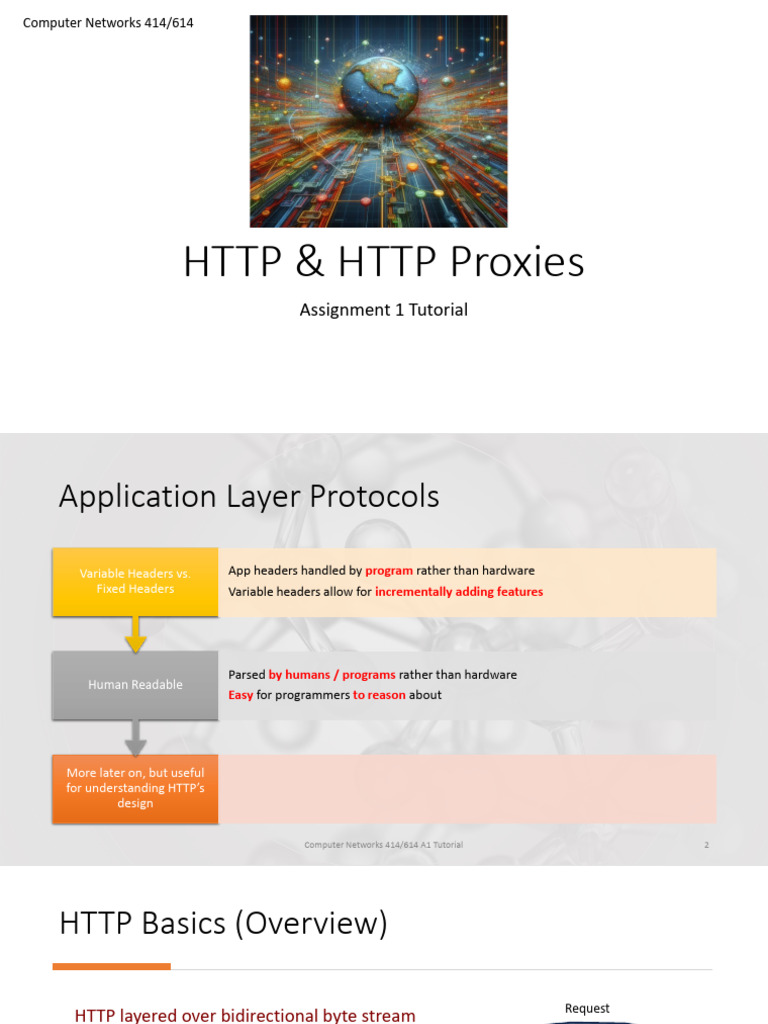 Computer Networks 414/614

HTTP & HTTP Proxies

Assignment 1 Tutorial

Application Layer Protocols

Variable Headers vs. Fixed Headers

App headers handled by program rather than hardware
Variable headers allow for incrementally adding features

Human Readable

Parsed by humans / programs rather than hardware
Easy for programmers to reason about

More later on, but useful for understanding HTTP's design

Computer Networks 414/614 A1 Tutorial

2

HTTP Basics (Overview)

HTTP layered over bidirectional byte stream

Request